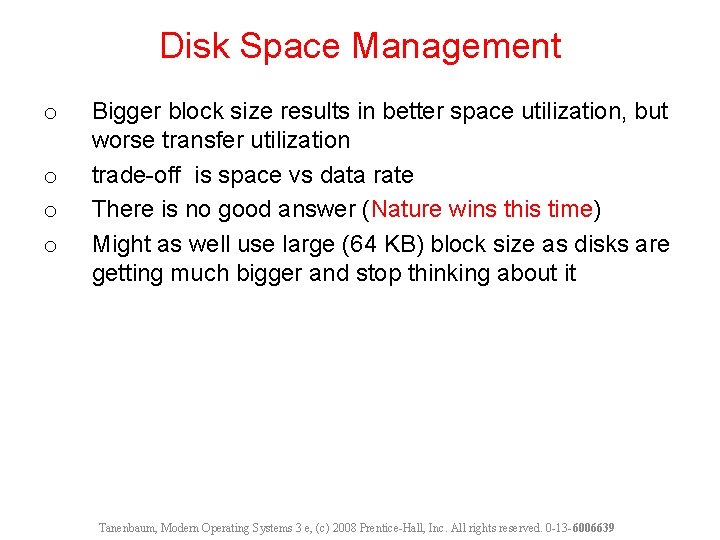 Disk Space Management

o Bigger block size results in better space utilization, but worse transfer utilization
o trade-off is space vs data rate
o There is no good answer (Nature wins this time)
o Might as well use large (64 KB) block size as disks are getting much bigger and stop thinking about it

Tanenbaum, Modern Operating Systems 3 e, (c) 2008 Prentice-Hall, Inc. All rights reserved. 0-13-6006639